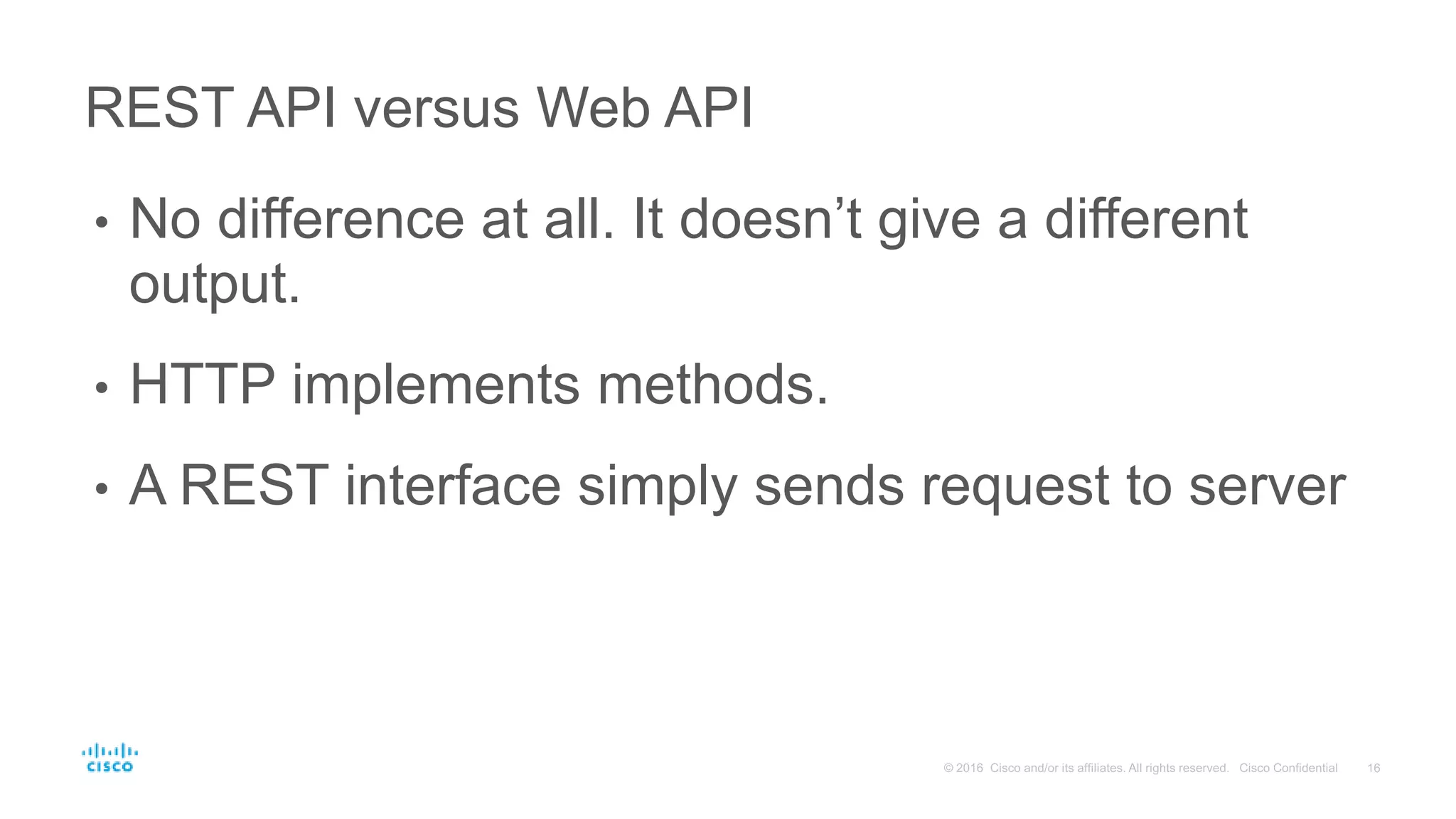 REST API versus Web API

• No difference at all. It doesn’t give a different output.

• HTTP implements methods.

• A REST interface simply sends request to server

cisco

© 2016 Cisco and/or its affiliates. All rights reserved. Cisco Confidential 16